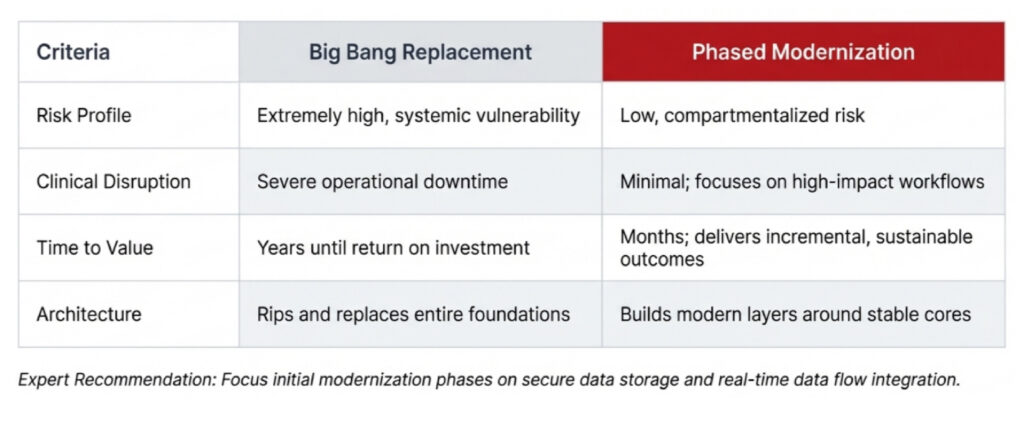 | Criteria | Big Bang Replacement | Phased Modernization |
|---|---|---|
| Risk Profile | Extremely high, systemic vulnerability | Low, compartmentalized risk |
| Clinical Disruption | Severe operational downtime | Minimal; focuses on high-impact workflows |
| Time to Value | Years until return on investment | Months; delivers incremental, sustainable outcomes |
| Architecture | Rips and replaces entire foundations | Builds modern layers around stable cores |

Expert Recommendation: Focus initial modernization phases on secure data storage and real-time data flow integration.